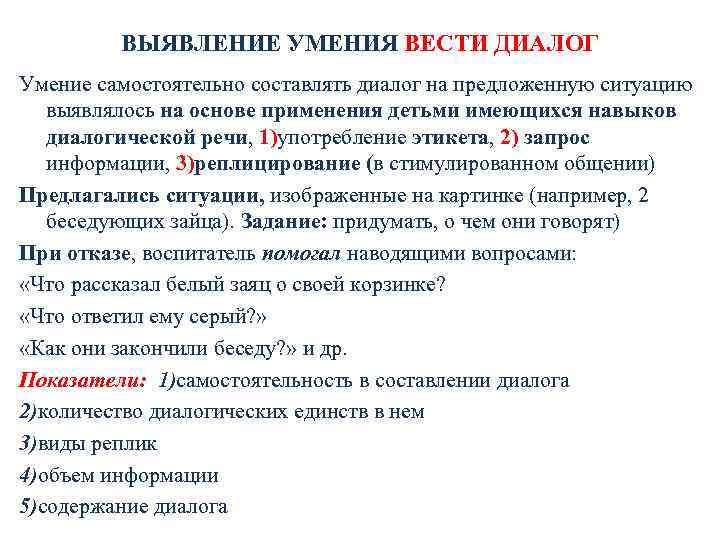 ВЫЯВЛЕНИЕ УМЕНИЯ ВЕСТИ ДИАЛОГ

Умение самостоятельно составлять диалог на предложенную ситуацию выявлялось на основе применения детьми имеющихся навыков диалогической речи, 1)употребление этикета, 2) запрос информации, 3)реплицирование (в стимулированном общении)

Предлагались ситуации, изображенные на картинке (например, 2 беседующих зайца). Задание: придумать, о чем они говорят)

При отказе, воспитатель помогал наводящими вопросами:

«Что рассказал белый заяц о своей корзинке?

«Что ответил ему серый?»

«Как они закончили беседу?» и др.

Показатели: 1)самостоятельность в составлении диалога

2)количество диалогических единств в нем

3)виды реплик

4)объем информации

5)содержание диалога